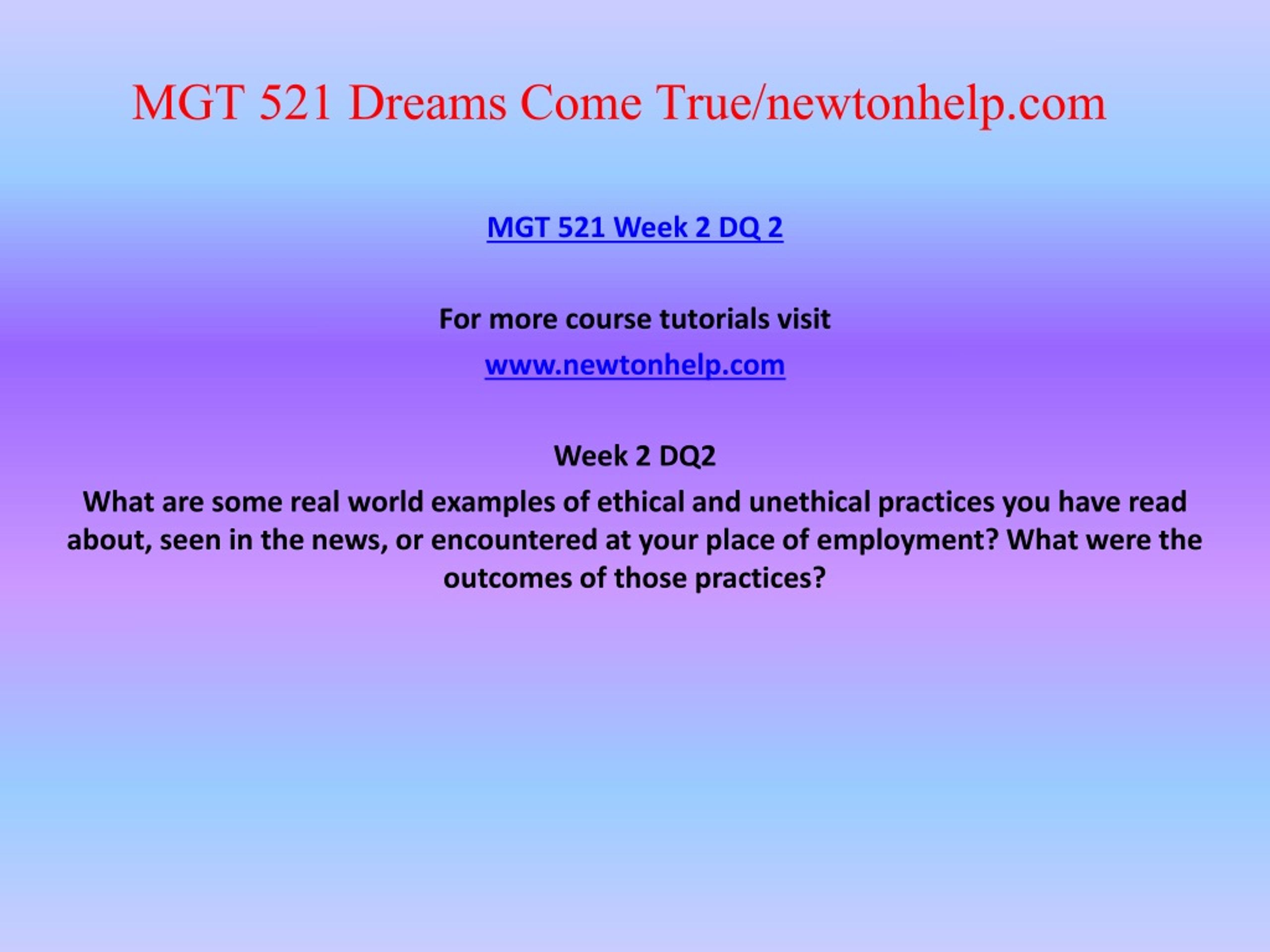 MGT 521 Dreams Come True/newtonhelp.com

MGT 521 Week 2 DQ 2

For more course tutorials visit

www.newtonhelp.com

Week 2 DQ2

What are some real world examples of ethical and unethical practices you have read about, seen in the news, or encountered at your place of employment? What were the outcomes of those practices?